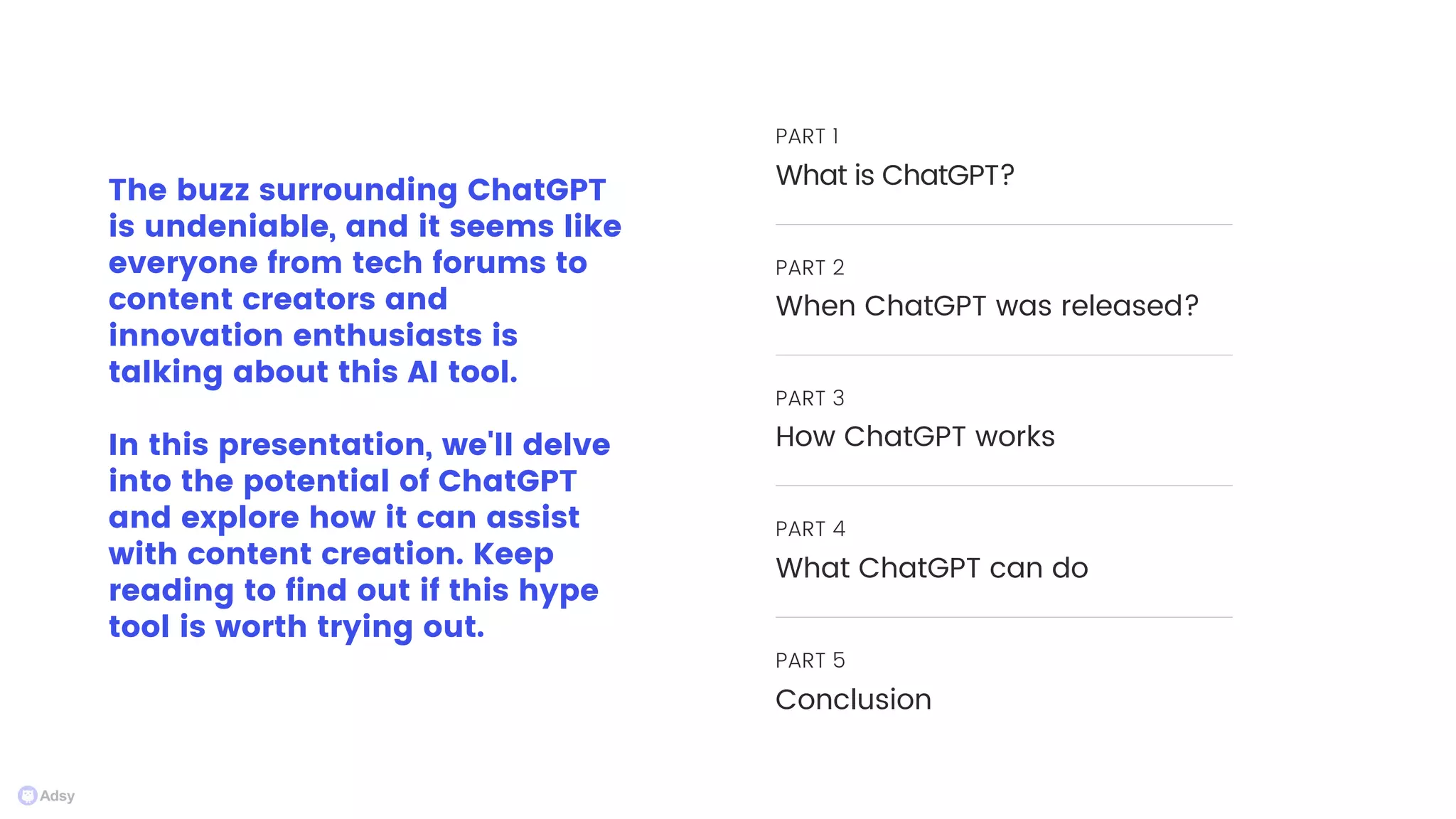 The buzz surrounding ChatGPT is undeniable, and it seems like everyone from tech forums to content creators and innovation enthusiasts is talking about this AI tool.

In this presentation, we'll delve into the potential of ChatGPT and explore how it can assist with content creation. Keep reading to find out if this hype tool is worth trying out.

PART 1
What is ChatGPT?

PART 2
When ChatGPT was released?

PART 3
How ChatGPT works

PART 4
What ChatGPT can do

PART 5
Conclusion

Adsy